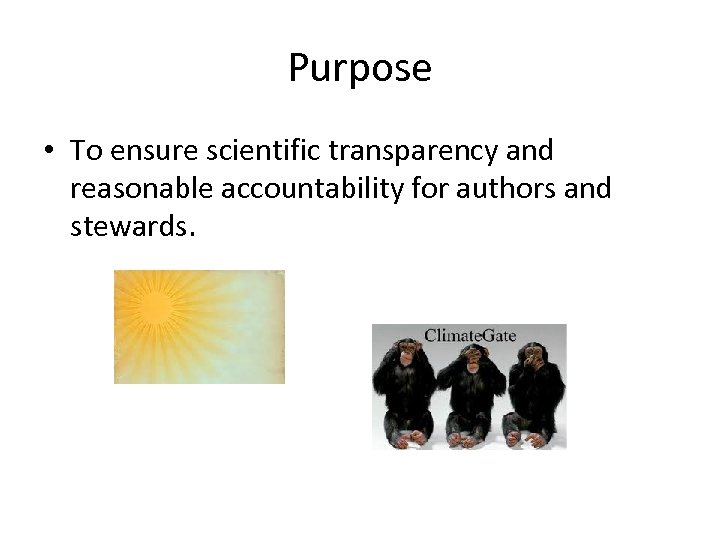 Purpose

• To ensure scientific transparency and reasonable accountability for authors and stewards.

ClimateGate